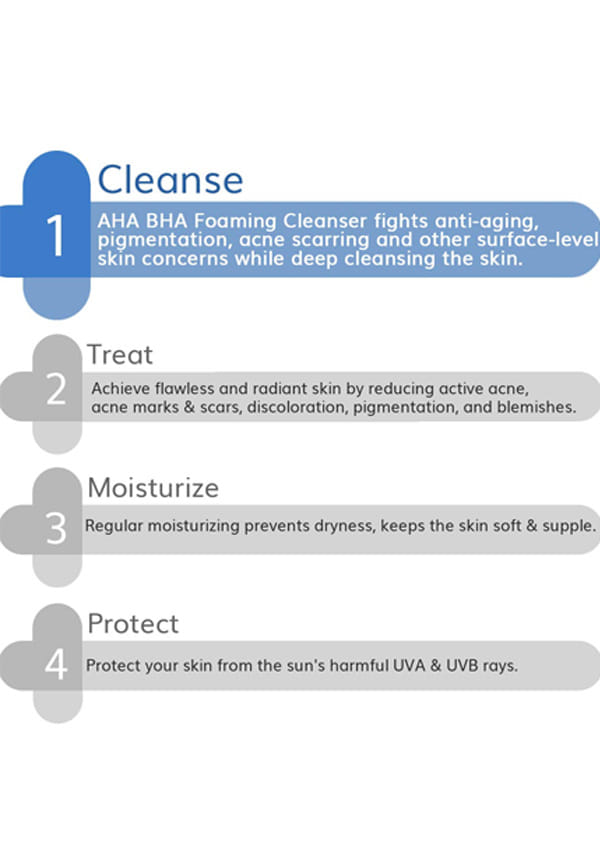 1

Cleanse

AHA BHA Foaming Cleanser fights anti-aging, pigmentation, acne scarring and other surface-level skin concerns while deep cleansing the skin.

2

Treat

Achieve flawless and radiant skin by reducing active acne, acne marks & scars, discoloration, pigmentation, and blemishes.

3

Moisturize

Regular moisturizing prevents dryness, keeps the skin soft & supple.

4

Protect

Protect your skin from the sun's harmful UVA & UVB rays.